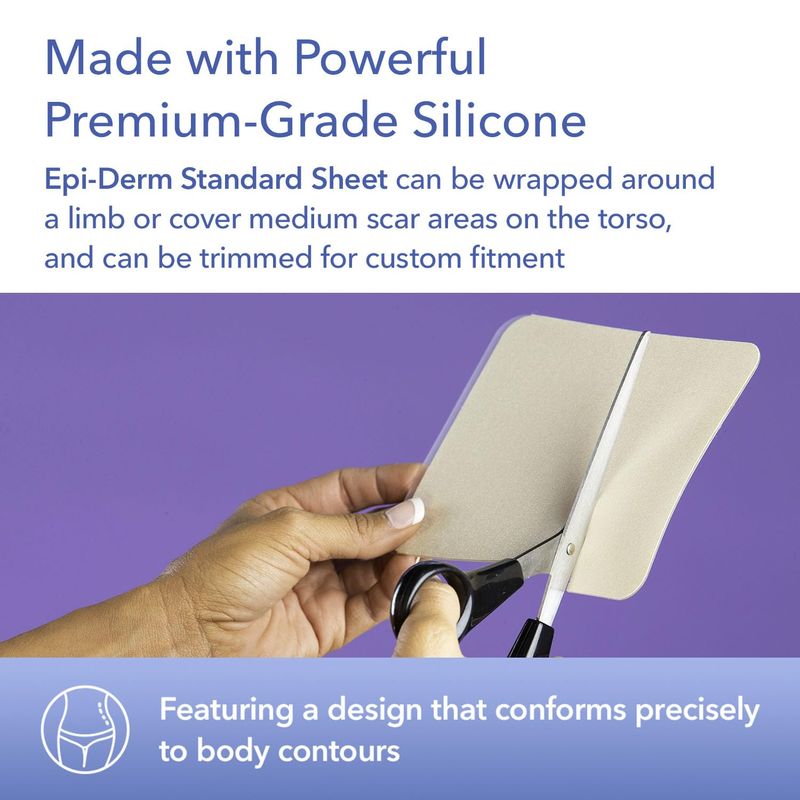 Made with Powerful Premium-Grade Silicone

Epi-Derm Standard Sheet can be wrapped around a limb or cover medium scar areas on the torso, and can be trimmed for custom fitment

Featuring a design that conforms precisely to body contours